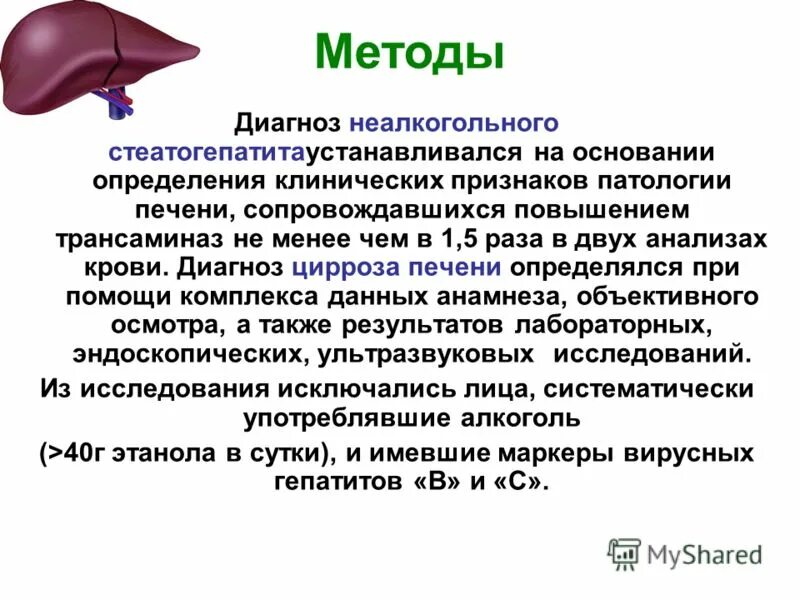 Методы

Диагноз неалкогольного стеатогепатитаустанавливался на основании определения клинических признаков патологии печени, сопровождавшихся повышением трансаминаз не менее чем в 1,5 раза в двух анализах крови. Диагноз цирроза печени определялся при помощи комплекса данных анамнеза, объективного осмотра, а также результатов лабораторных, эндоскопических, ультразвуковых исследований.

Из исследования исключались лица, систематически употреблявшие алкоголь (>40г этанола в сутки), и имевшие маркеры вирусных гепатитов «В» и «С».

MyShared